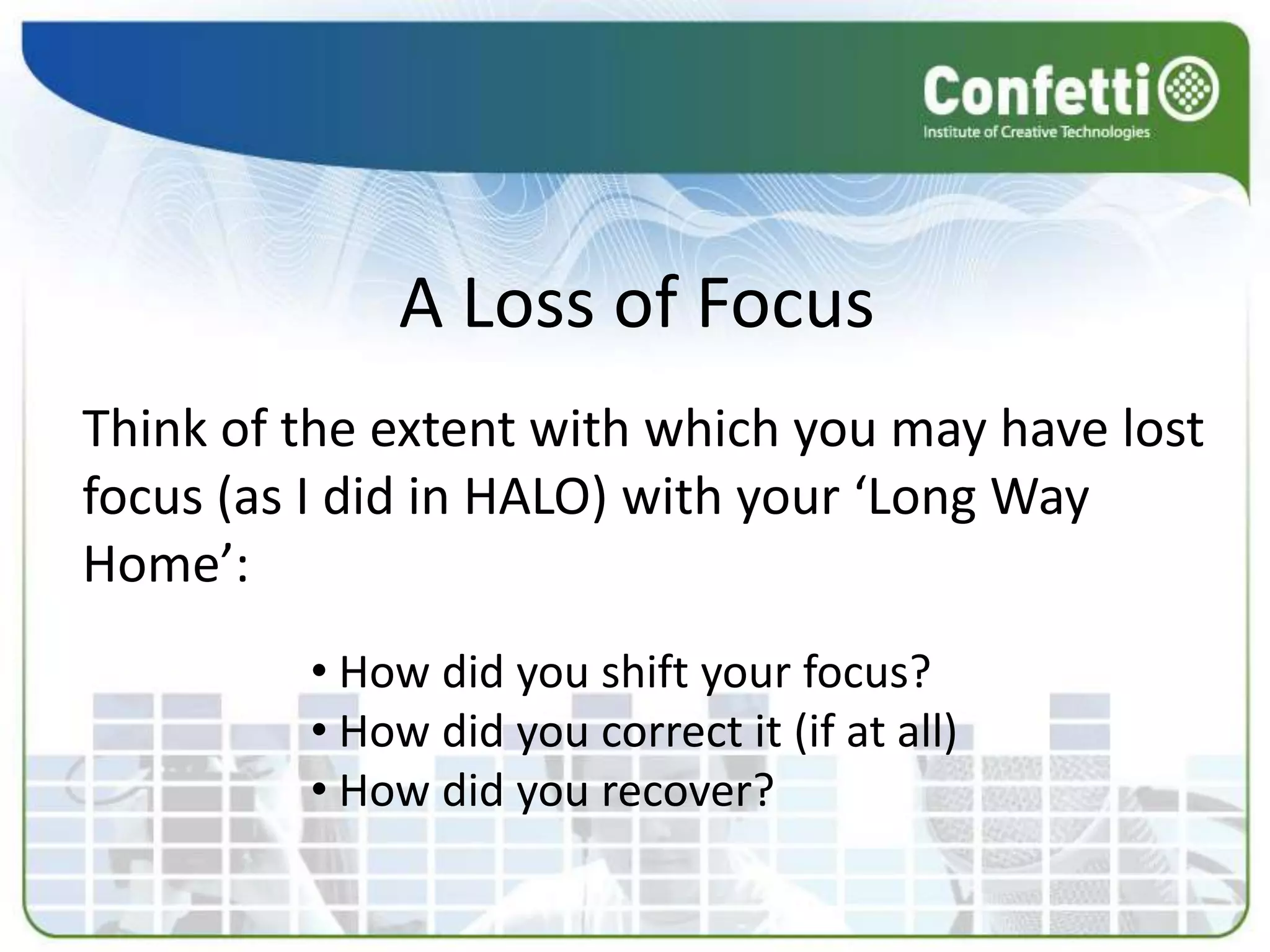 Confetti
Institute of Creative Technologies

A Loss of Focus

Think of the extent with which you may have lost focus (as I did in HALO) with your ‘Long Way Home’:

• How did you shift your focus?
• How did you correct it (if at all)
• How did you recover?